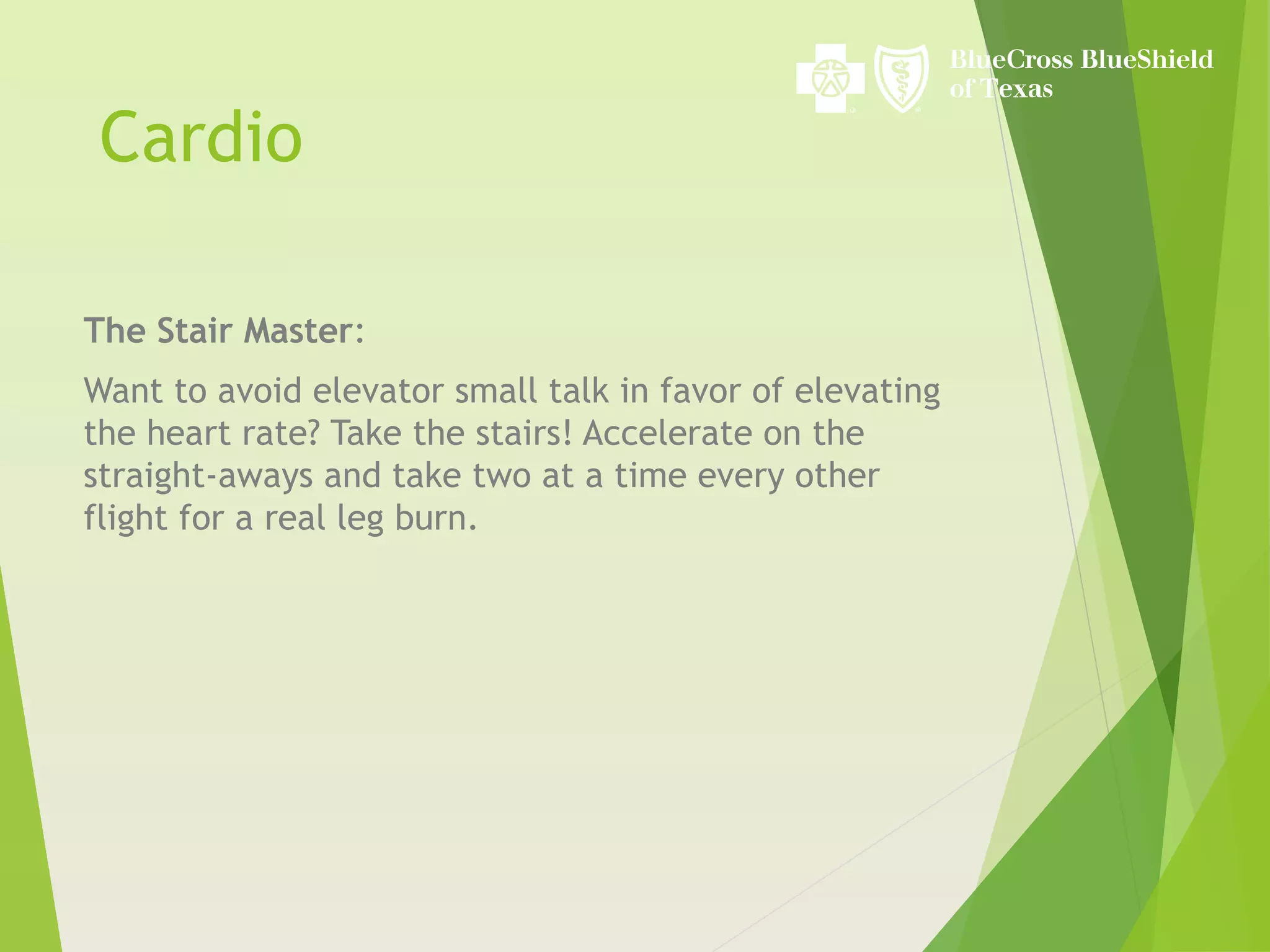 BlueCross BlueShield of Texas

Cardio

The Stair Master:

Want to avoid elevator small talk in favor of elevating the heart rate? Take the stairs! Accelerate on the straight-aways and take two at a time every other flight for a real leg burn.